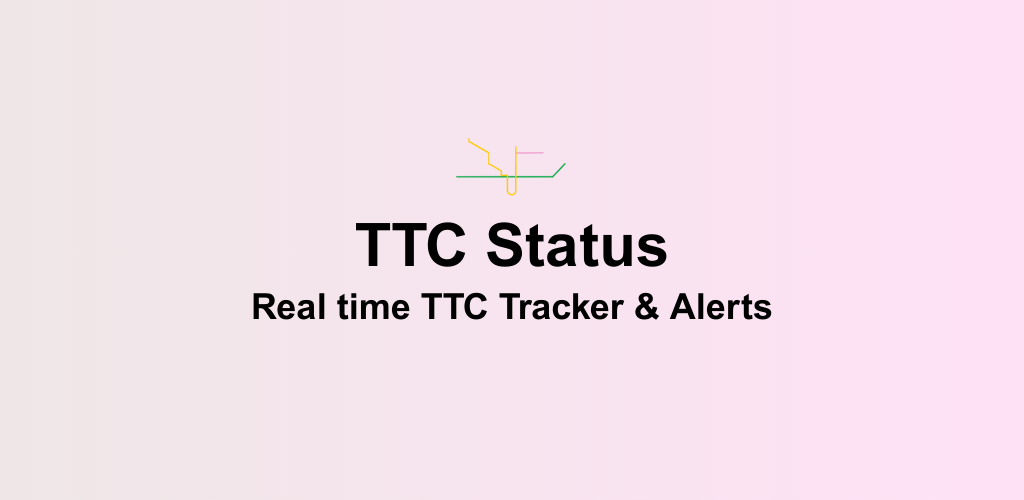 TTC Status

Real time TTC Tracker & Alerts